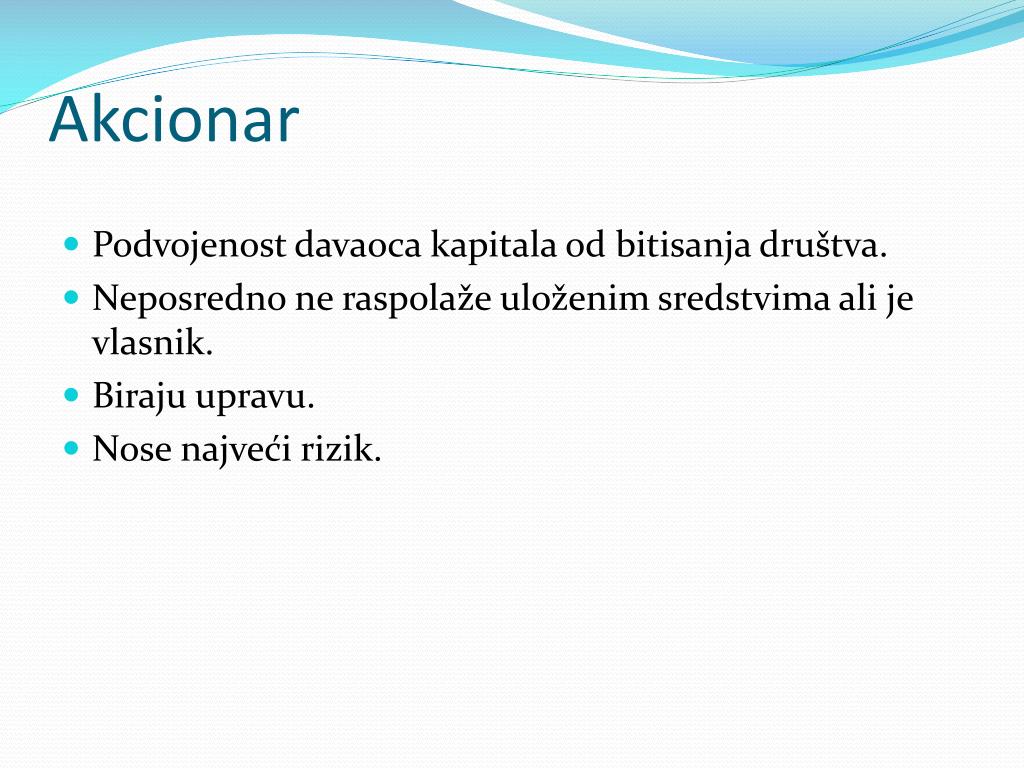 Akcionar

- Podvojenost davaoca kapitala od bitisanja društva.
- Neposredno ne raspolaže uloženim sredstvima ali je vlasnik.
- Biraju upravu.
- Nose najveći rizik.